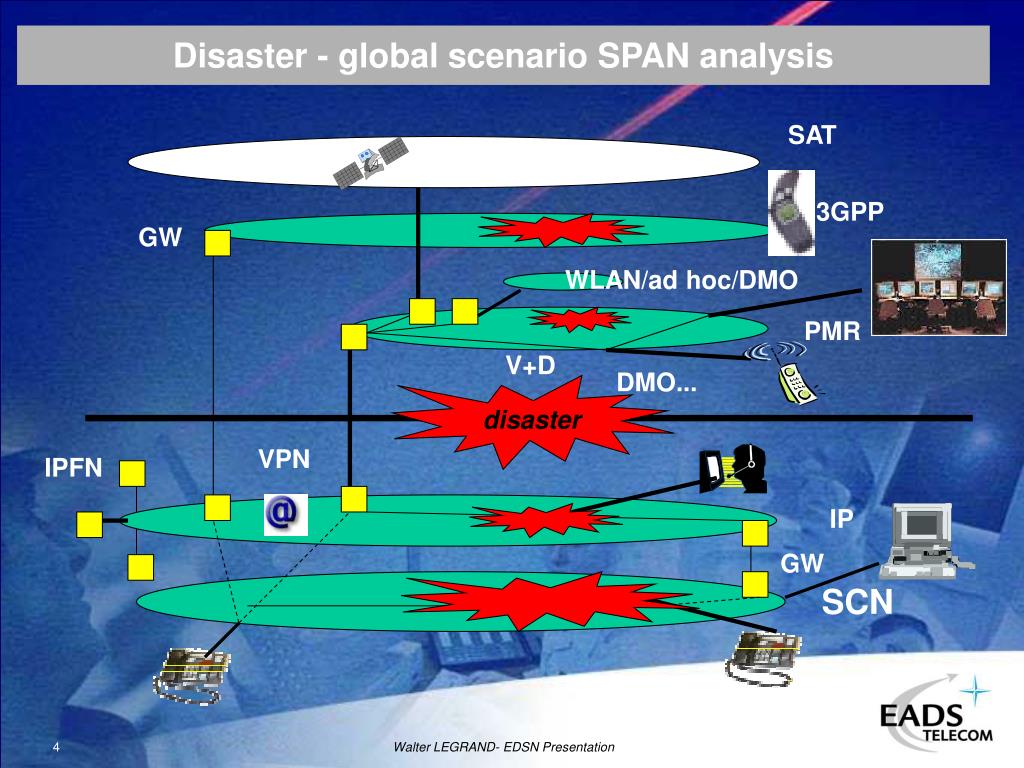 Disaster - global scenario SPAN analysis

SAT

3GPP

GW

WLAN/ad hoc/DMO

PMR

V+D

DMO...

disaster

IPFN

VPN

@

IP

GW

SCN

EADS TELECOM

4

Walter LEGRAND- EDSN Presentation